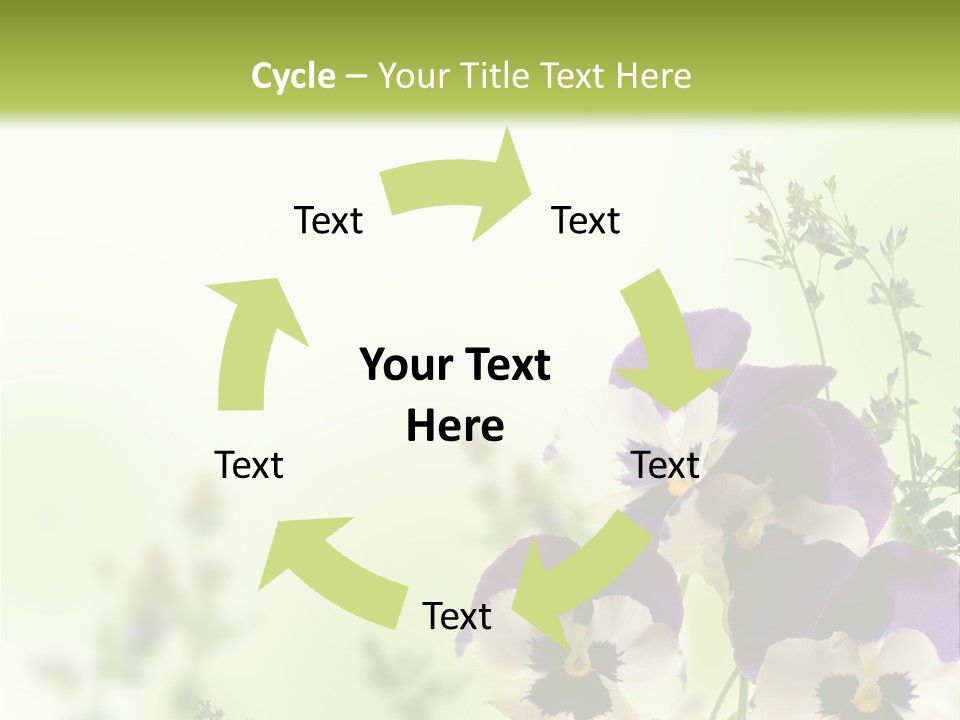 Cycle – Your Title Text Here

Text

Text

Your Text Here

Text

Text

Text